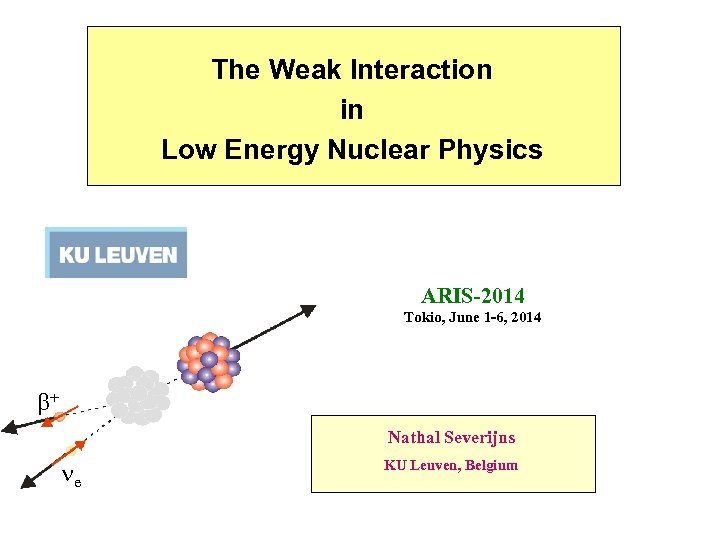 The Weak Interaction
in
Low Energy Nuclear Physics

KU LEUVEN

ARIS-2014
Tokio, June 1-6, 2014

$\beta^+$

$\nu_e$

Nathal Severijns
KU Leuven, Belgium